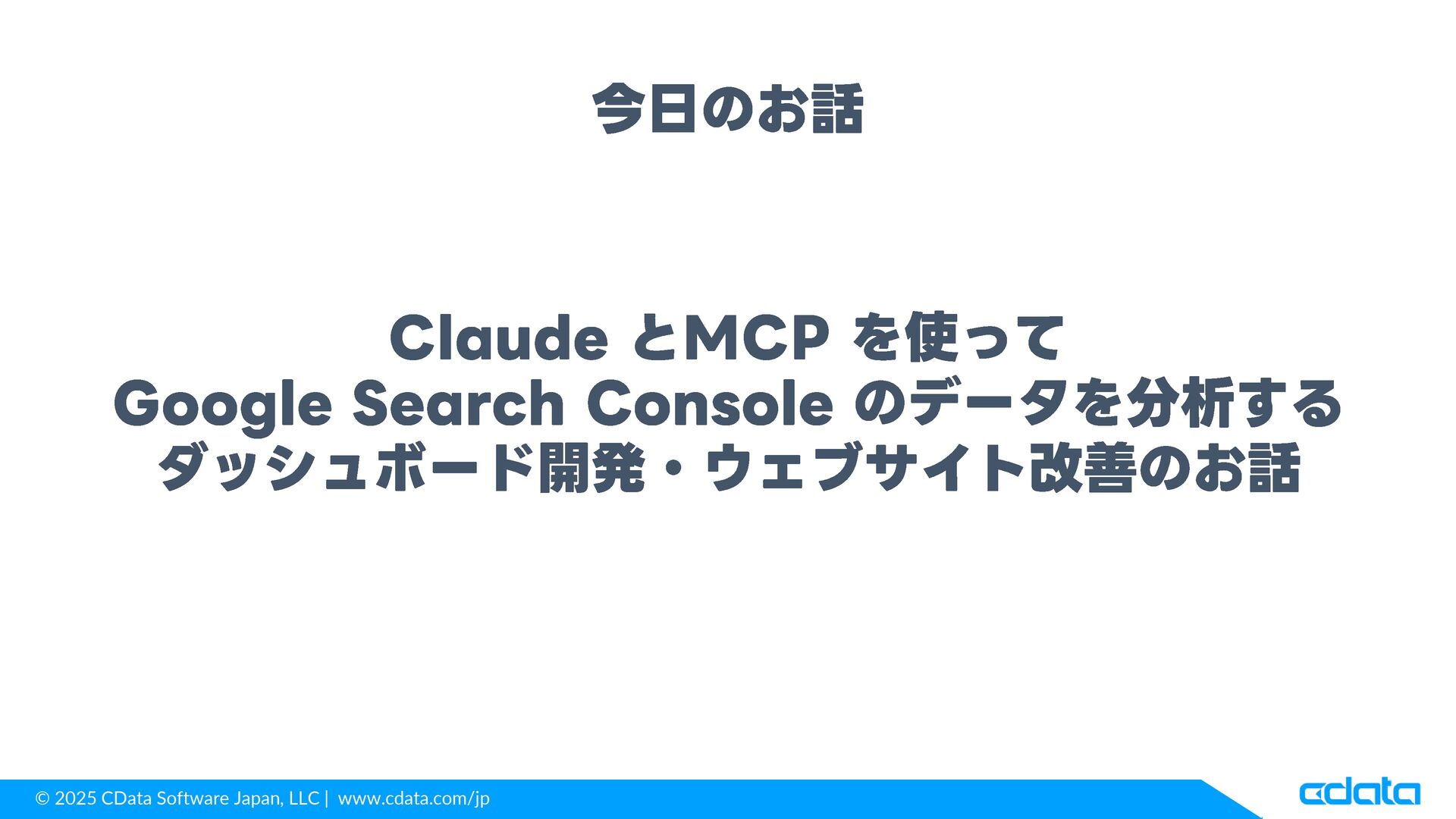 今日のお話

Claude とMCP を使って
Google Search Console のデータを分析する
ダッシュボード開発・ウェブサイト改善のお話

© 2025 CData Software Japan, LLC | www.cdata.com/jp

cdata